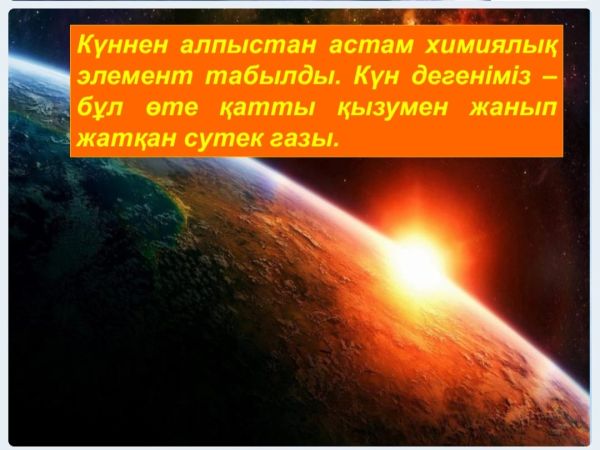 Күннен алпыстан астам химиялық элемент табылды. Күн дегеніміз – бұл өте қатты қызумен жанып жатқан сутек газы.